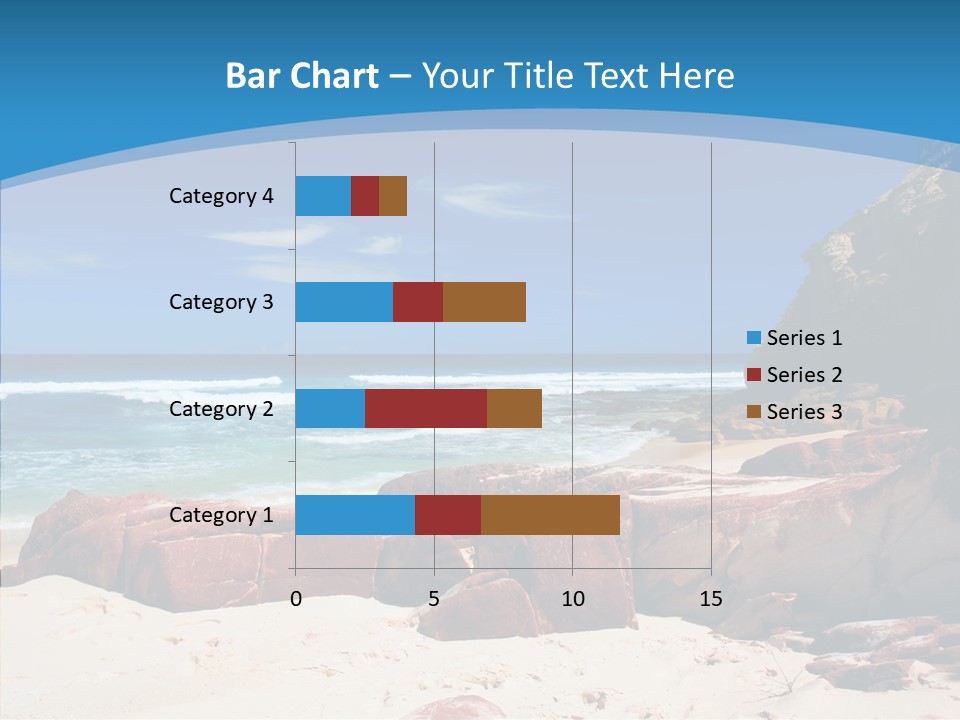 Bar Chart – Your Title Text Here

Category 4
Category 3
Category 2
Category 1

0
5
10
15

Series 1
Series 2
Series 3